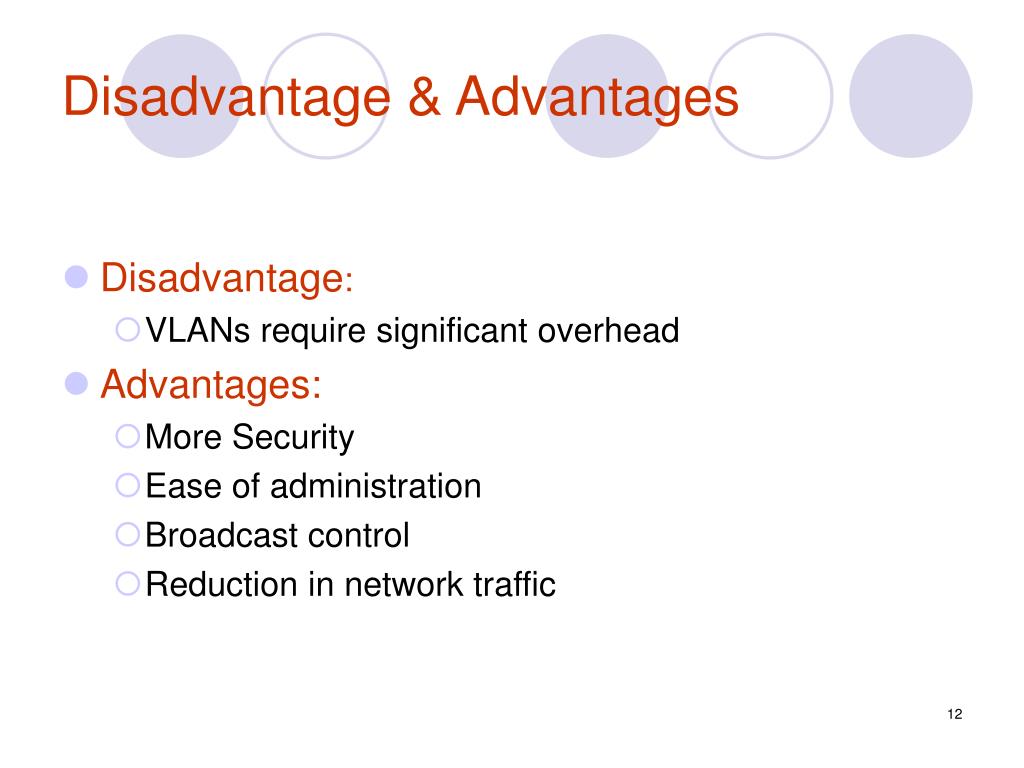 Disadvantage & Advantages

Disadvantage:

VLANs require significant overhead

Advantages:

More Security

Ease of administration

Broadcast control

Reduction in network traffic

12